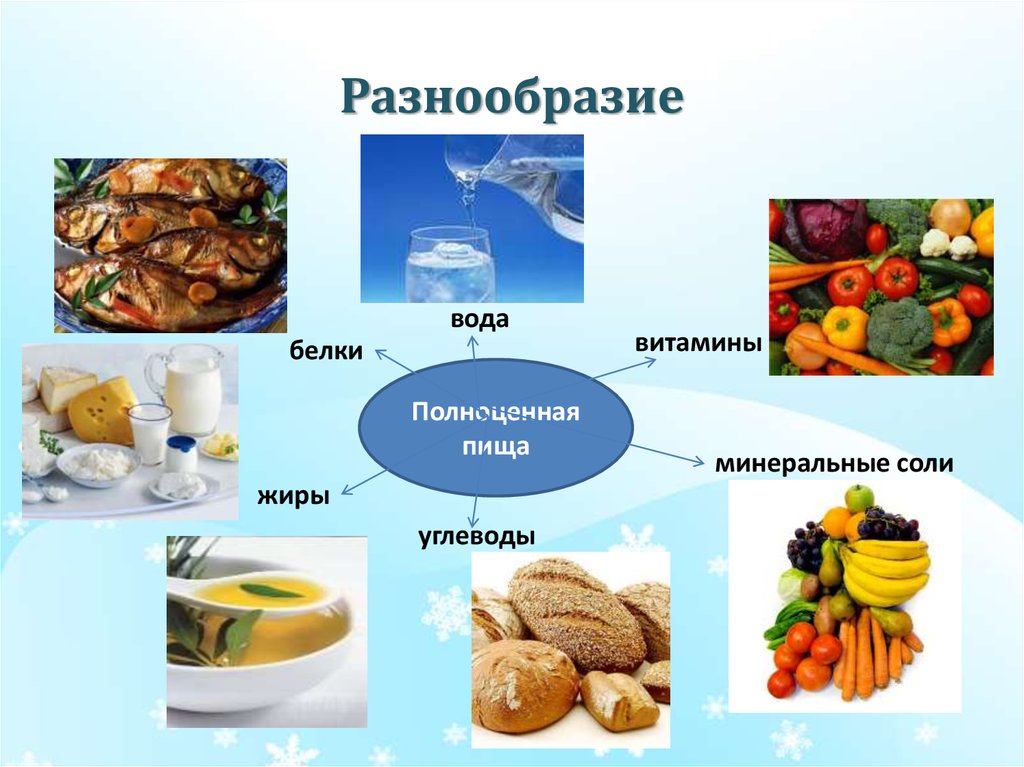 Разнообразие

вода

белки

витамины

Полноценная пища

минеральные соли

жиры

углеводы